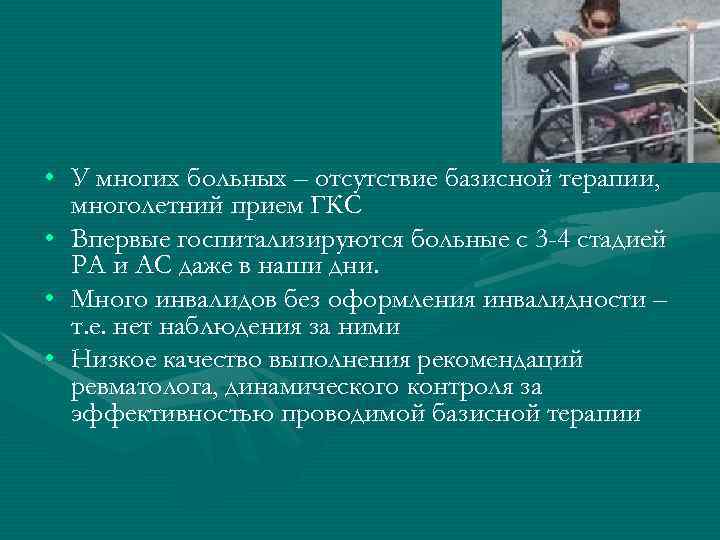 • У многих больных – отсутствие базисной терапии, многолетний прием ГКС
• Впервые госпитализируются больные с 3-4 стадией РА и АС даже в наши дни.
• Много инвалидов без оформления инвалидности – т.е. нет наблюдения за ними
• Низкое качество выполнения рекомендаций ревматолога, динамического контроля за эффективностью проводимой базисной терапии